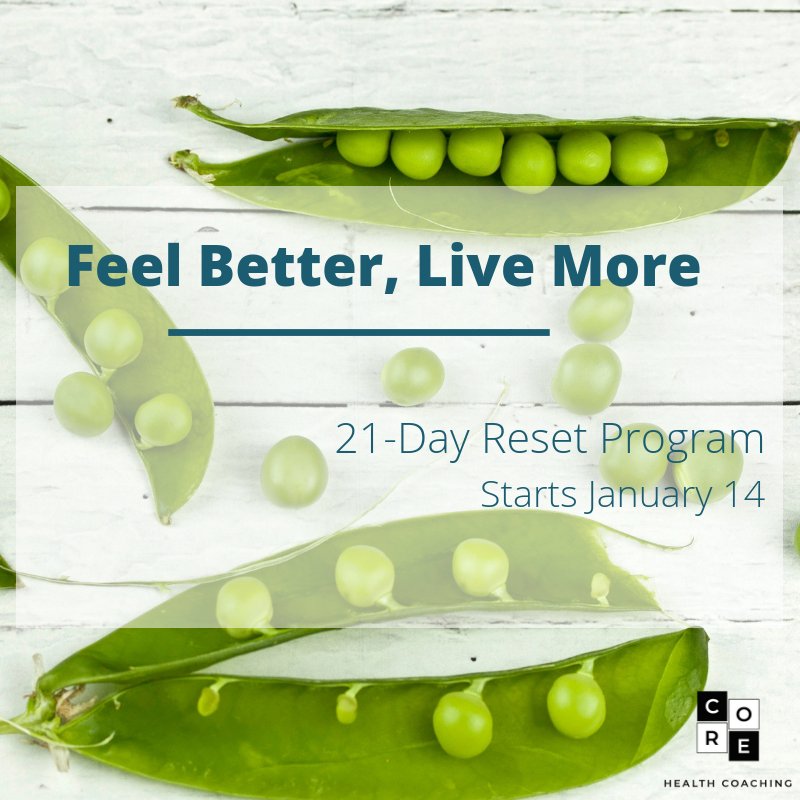 Feel Better, Live More

21-Day Reset Program
Starts January 14

C O
R E
HEALTH COACHING